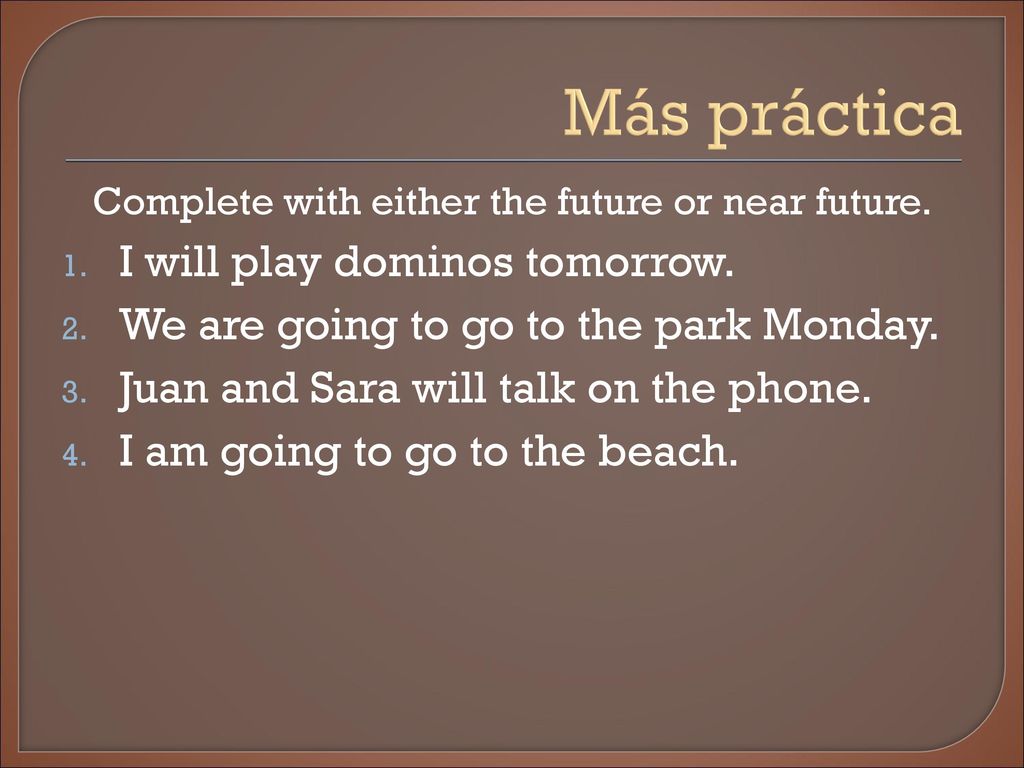 Más práctica

Complete with either the future or near future.

1. I will play dominos tomorrow.
2. We are going to go to the park Monday.
3. Juan and Sara will talk on the phone.
4. I am going to go to the beach.